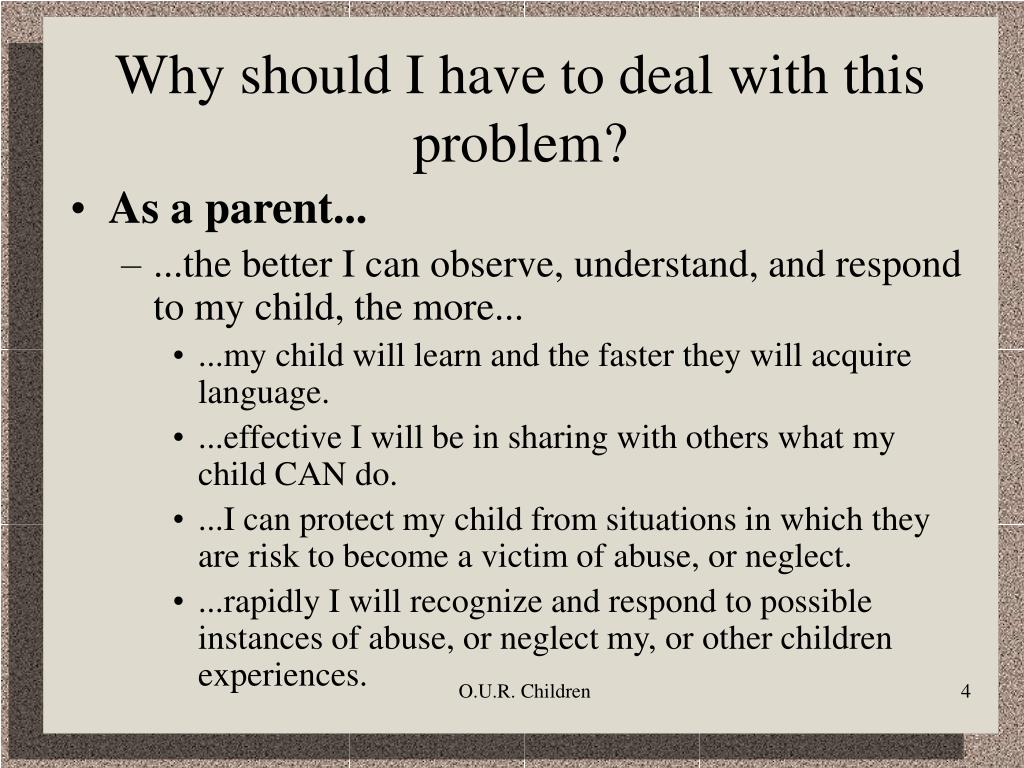 Why should I have to deal with this problem?

• As a parent...
– ...the better I can observe, understand, and respond to my child, the more...
• ...my child will learn and the faster they will acquire language.
• ...effective I will be in sharing with others what my child CAN do.
• ...I can protect my child from situations in which they are risk to become a victim of abuse, or neglect.
• ...rapidly I will recognize and respond to possible instances of abuse, or neglect my, or other children experiences.

O.U.R. Children

4